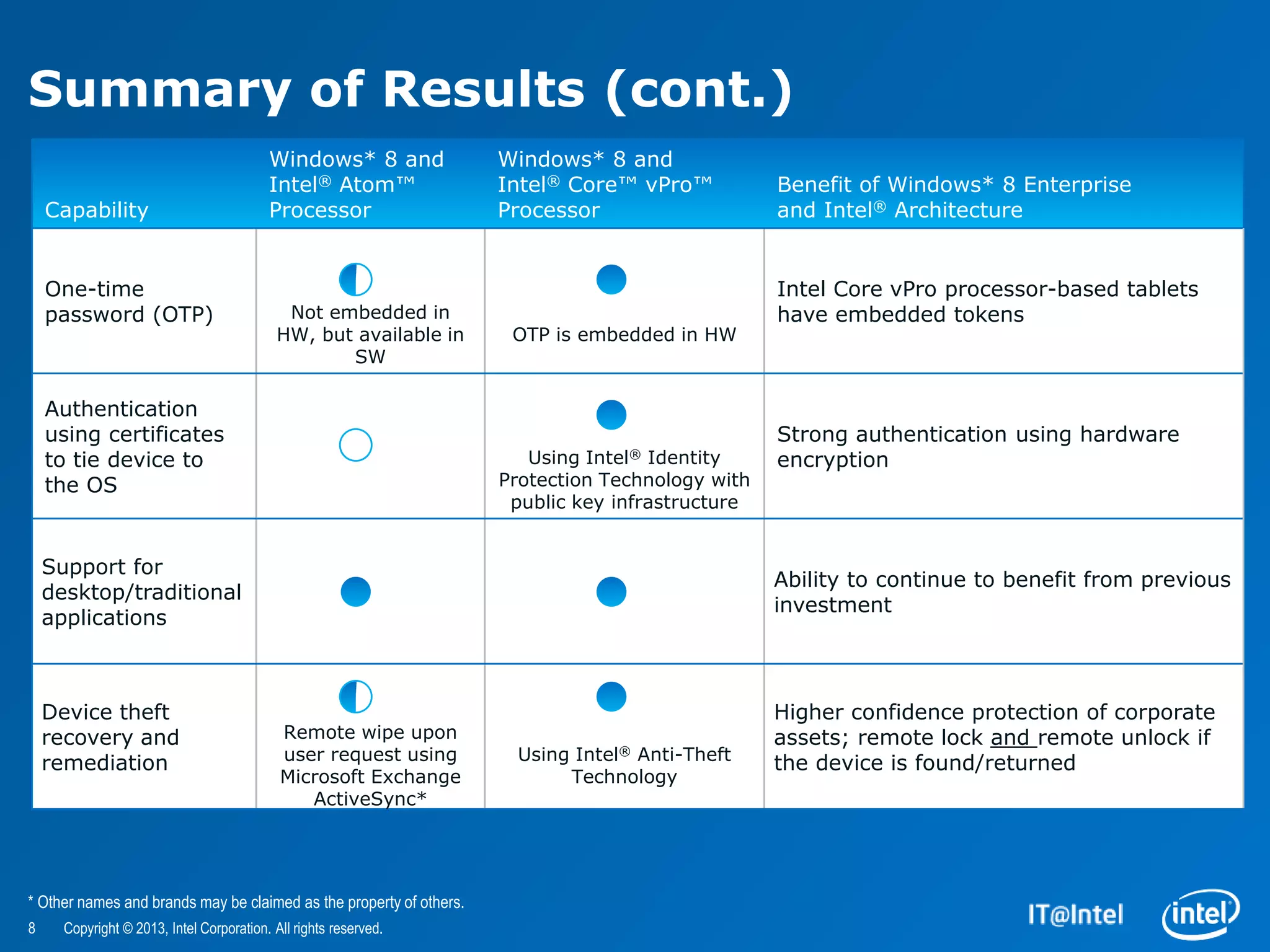 Summary of Results (cont.)

| Capability | Windows* 8 and Intel® Atom™ Processor | Windows* 8 and Intel® Core™ vPro™ Processor | Benefit of Windows* 8 Enterprise and Intel® Architecture |
|---|---|---|---|
| One-time password (OTP) | Not embedded in HW, but available in SW | OTP is embedded in HW | Intel Core vPro processor-based tablets have embedded tokens |
| Authentication using certificates to tie device to the OS | | Using Intel® Identity Protection Technology with public key infrastructure | Strong authentication using hardware encryption |
| Support for desktop/traditional applications | | | Ability to continue to benefit from previous investment |
| Device theft recovery and remediation | Remote wipe upon user request using Microsoft Exchange ActiveSync* | Using Intel® Anti-Theft Technology | Higher confidence protection of corporate assets; remote lock and remote unlock if the device is found/returned |

* Other names and brands may be claimed as the property of others.

8 Copyright © 2013, Intel Corporation. All rights reserved.

IT@Intel intel